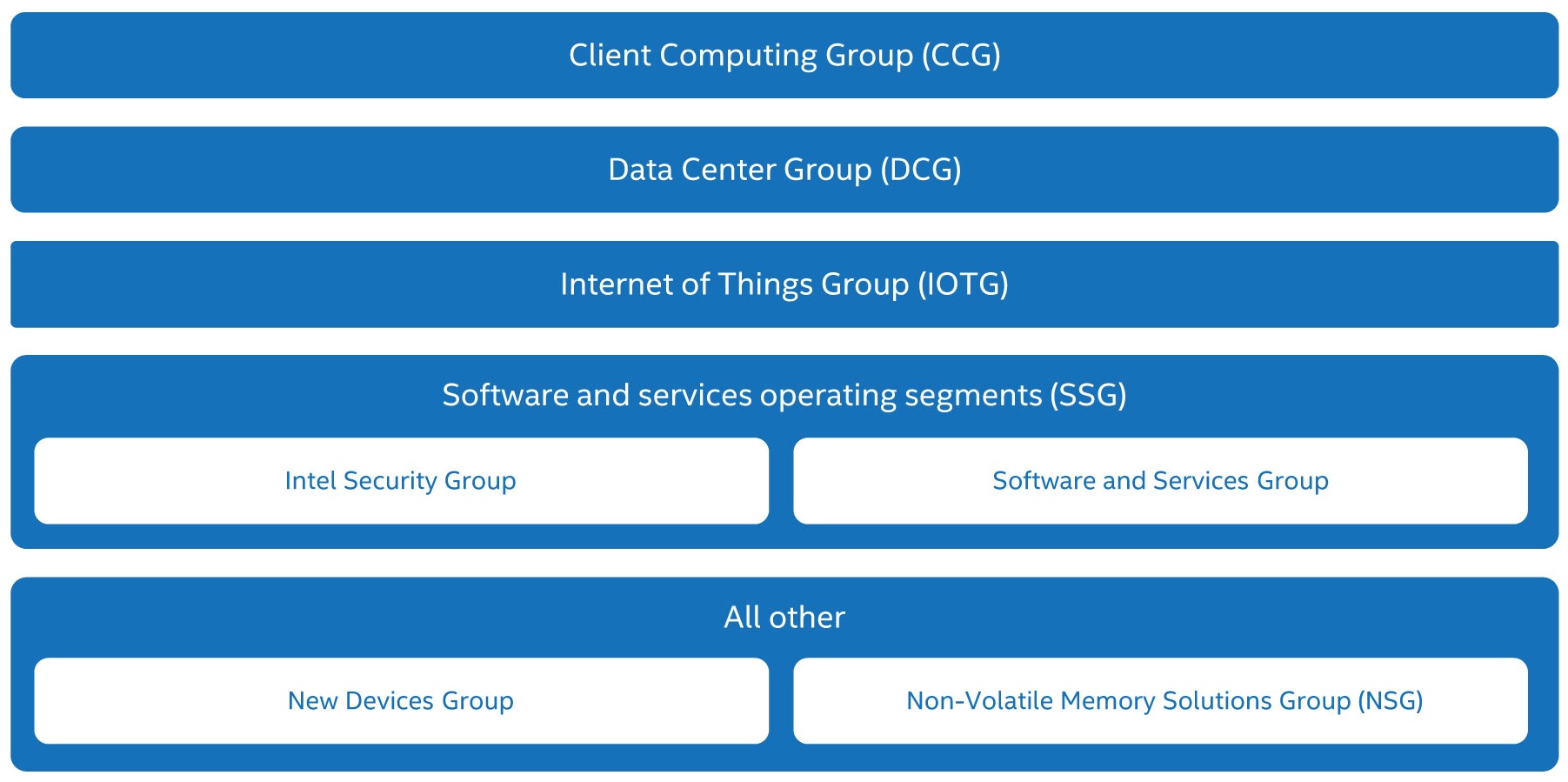 Client Computing Group (CCG)

Data Center Group (DCG)

Internet of Things Group (IOTG)

Software and services operating segments (SSG)

Intel Security Group

Software and Services Group

All other

New Devices Group

Non-Volatile Memory Solutions Group (NSG)